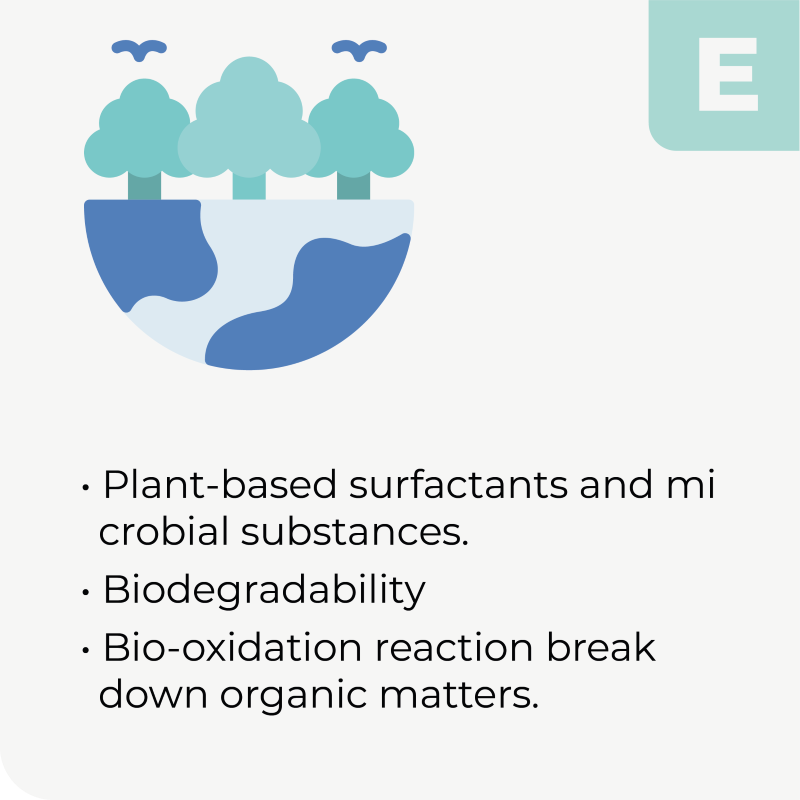 E

• Plant-based surfactants and mi crobial substances.

• Biodegradability

• Bio-oxidation reaction break down organic matters.